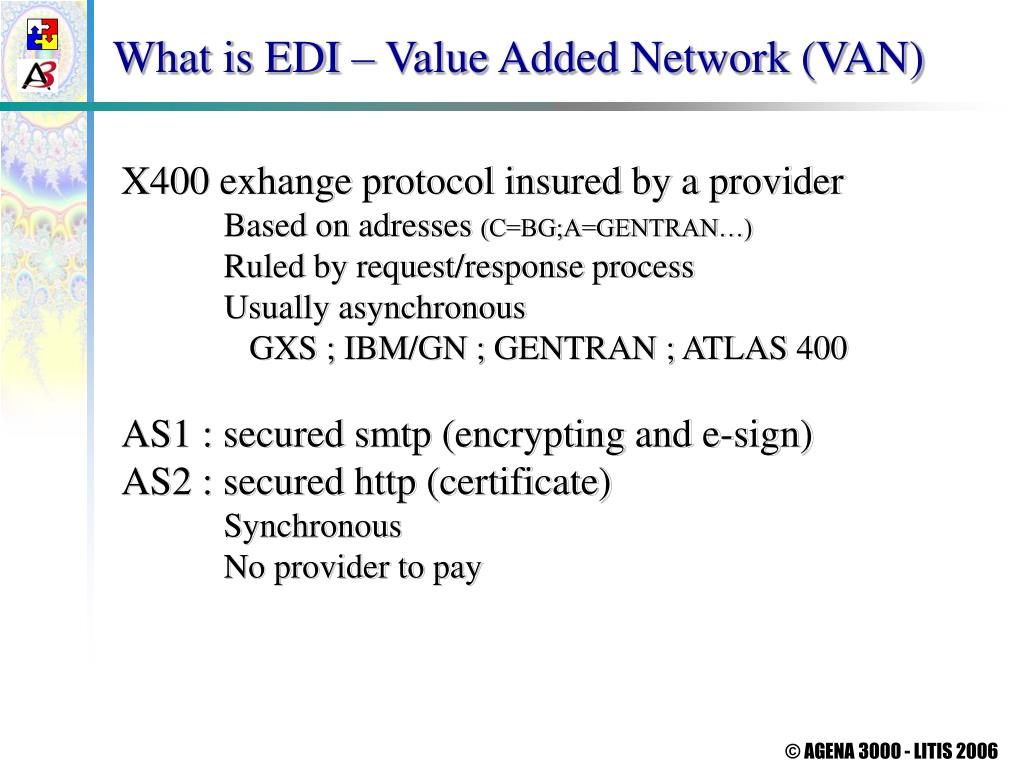 What is EDI – Value Added Network (VAN)

X400 exhange protocol insured by a provider
Based on adresses (C=BG;A=GENTRAN…)
Ruled by request/response process
Usually asynchronous
GXS ; IBM/GN ; GENTRAN ; ATLAS 400

AS1 : secured smtp (encrypting and e-sign)
AS2 : secured http (certificate)
Synchronous
No provider to pay

© AGENA 3000 - LITIS 2006